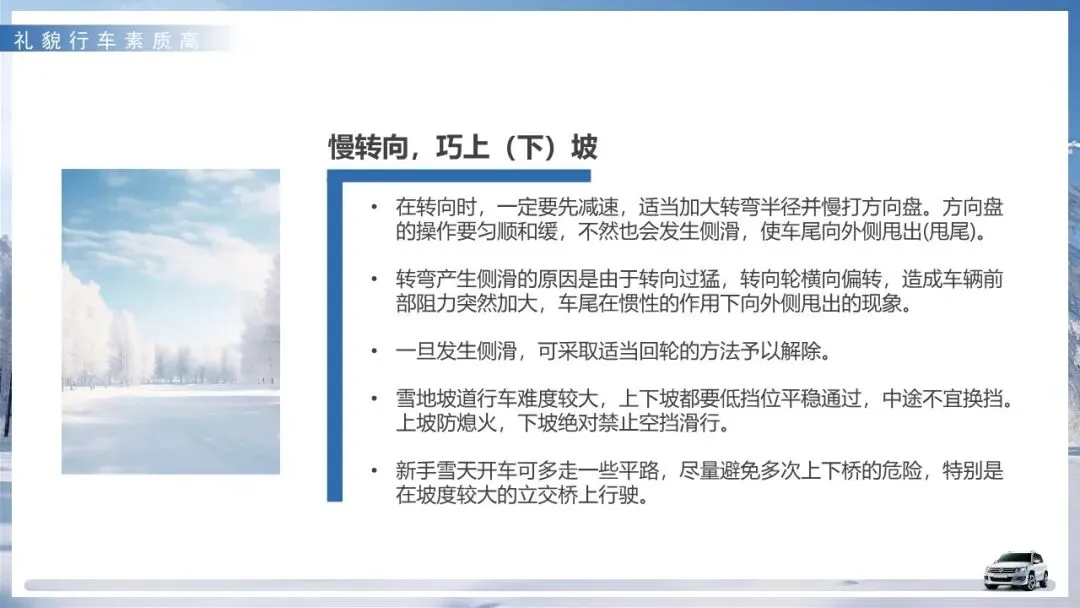 礼貌行车素质高

慢转向，巧上（下）坡

• 在转向时，一定要先减速，适当加大转弯半径并慢打方向盘。方向盘的操作要匀顺和缓，不然也会发生侧滑，使车尾向外侧甩出(甩尾)。

• 转弯产生侧滑的原因是由于转向过猛，转向轮横向偏转，造成车辆前部阻力突然加大，车尾在惯性的作用下向外侧甩出的现象。

• 一旦发生侧滑，可采取适当回轮的方法予以解除。

• 雪地坡道行车难度较大，上下坡都要低挡位平稳通过，中途不宜换挡。上坡防熄火，下坡绝对禁止空挡滑行。

• 新手雪天开车可多走一些平路，尽量避免多次上下桥的危险，特别是在坡度较大的立交桥上行驶。